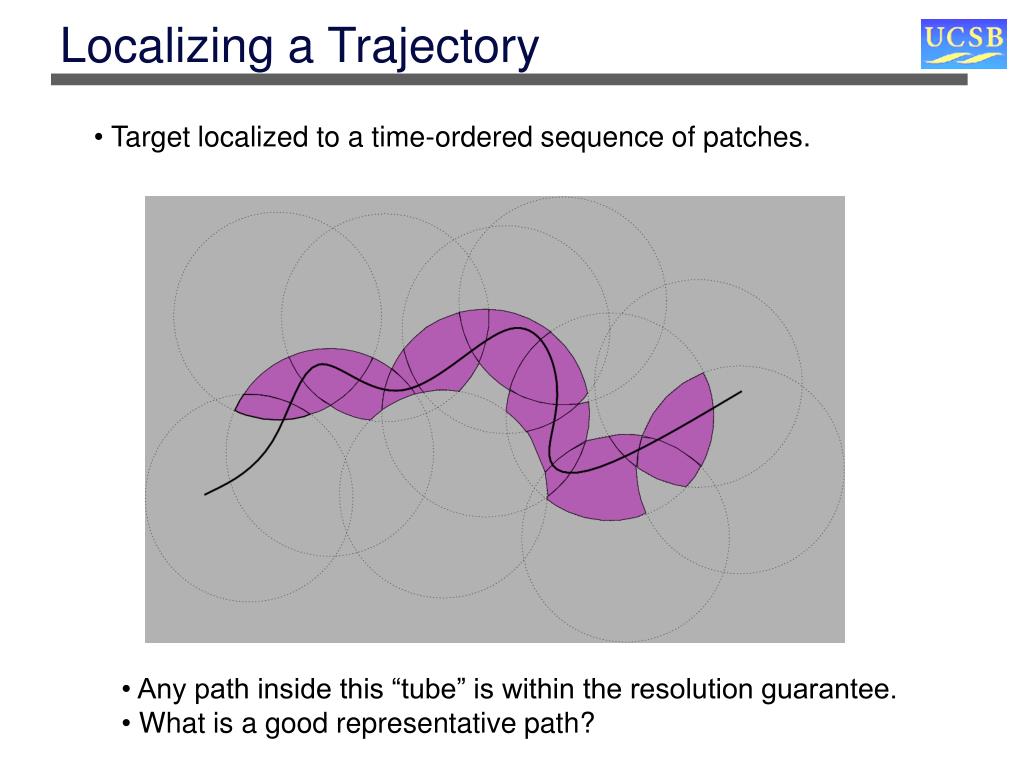 Localizing a Trajectory

UCSB

• Target localized to a time-ordered sequence of patches.

• Any path inside this “tube” is within the resolution guarantee.
• What is a good representative path?